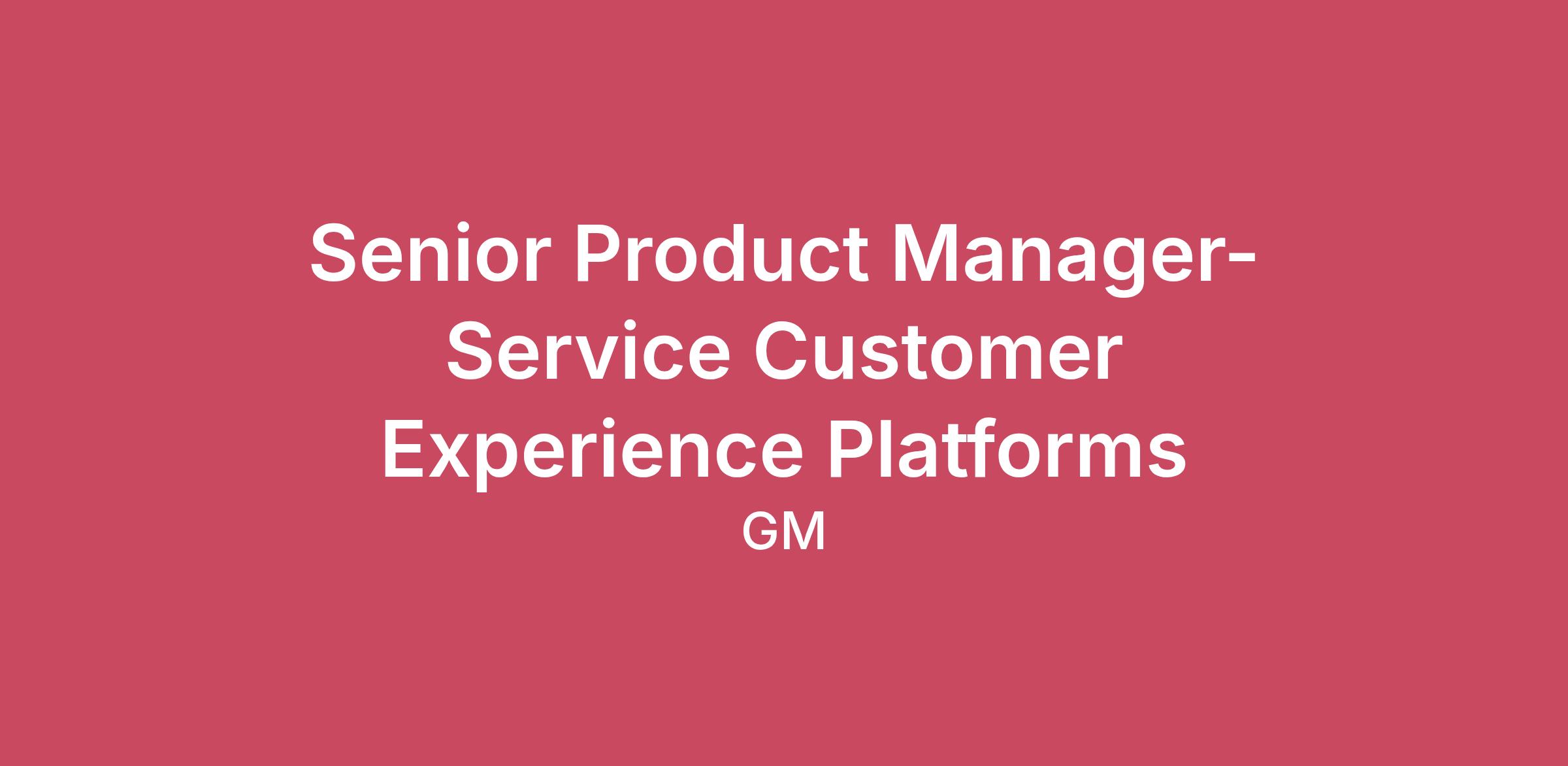 Senior Product Manager- Service Customer Experience Platforms

GM